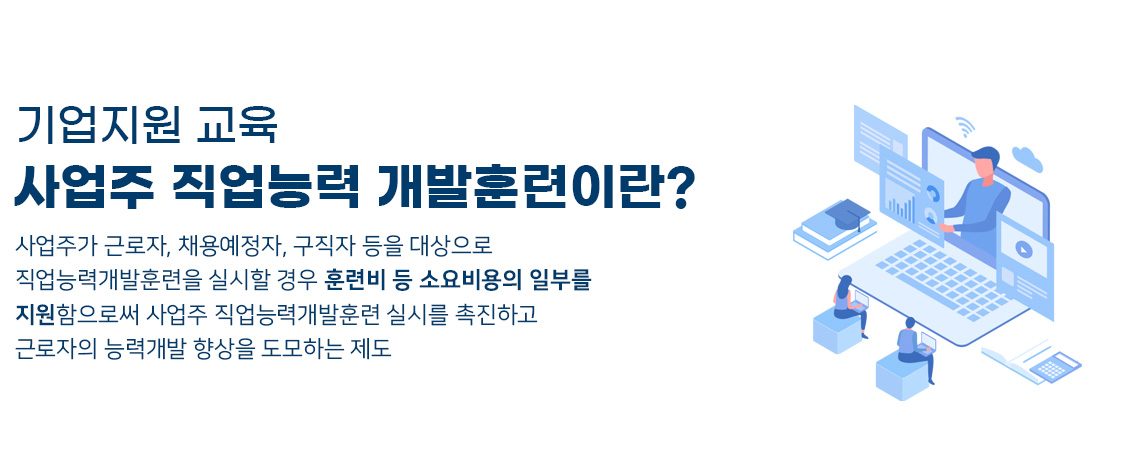 기업지원 교육

사업주 직업능력 개발훈련이란?

사업주가 근로자, 채용예정자, 구직자 등을 대상으로 직업능력개발훈련을 실시할 경우 훈련비 등 소요비용의 일부를 지원함으로써 사업주 직업능력개발훈련 실시를 촉진하고 근로자의 능력개발 향상을 도모하는 제도